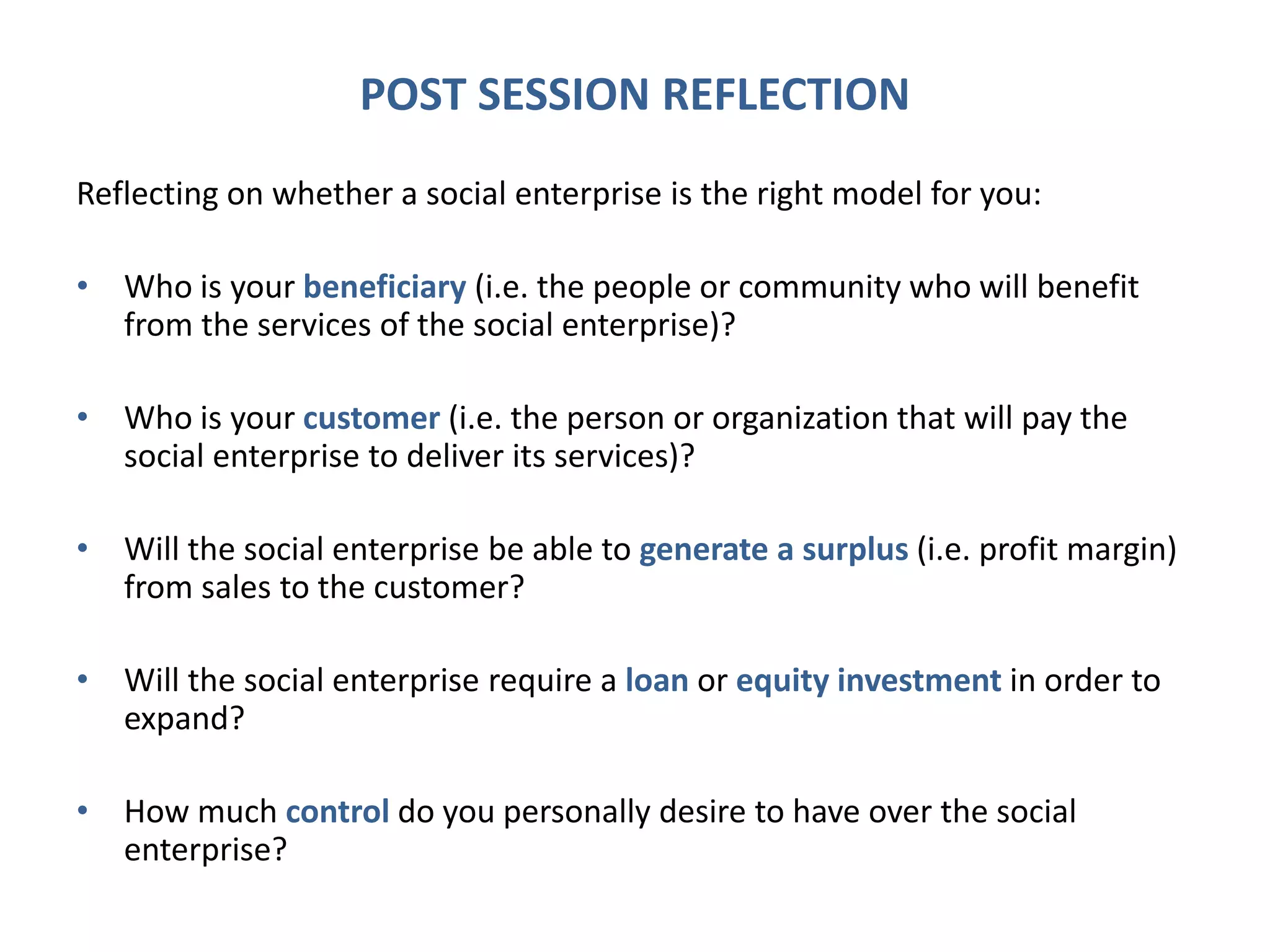 POST SESSION REFLECTION

Reflecting on whether a social enterprise is the right model for you:

• Who is your beneficiary (i.e. the people or community who will benefit from the services of the social enterprise)?

• Who is your customer (i.e. the person or organization that will pay the social enterprise to deliver its services)?

• Will the social enterprise be able to generate a surplus (i.e. profit margin) from sales to the customer?

• Will the social enterprise require a loan or equity investment in order to expand?

• How much control do you personally desire to have over the social enterprise?